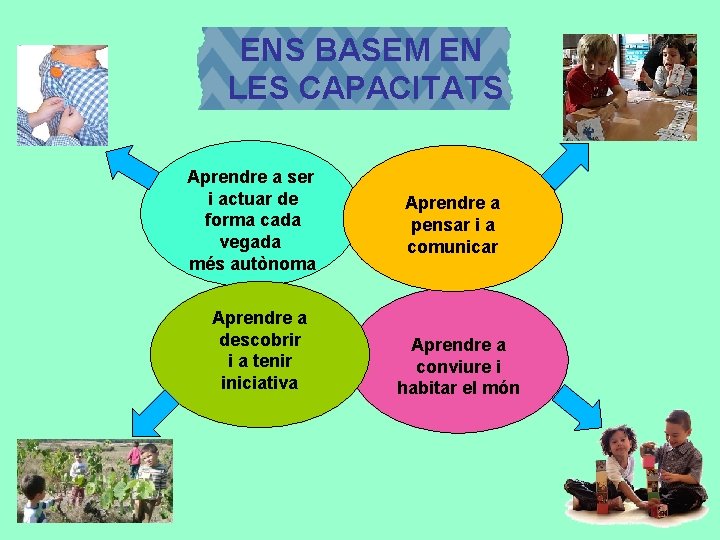 ENS BASEM EN LES CAPACITATS

Aprendre a ser i actuar de forma cada vegada més autònoma

Aprendre a pensar i a comunicar

Aprendre a descobrir i a tenir iniciativa

Aprendre a conviure i habitar el món